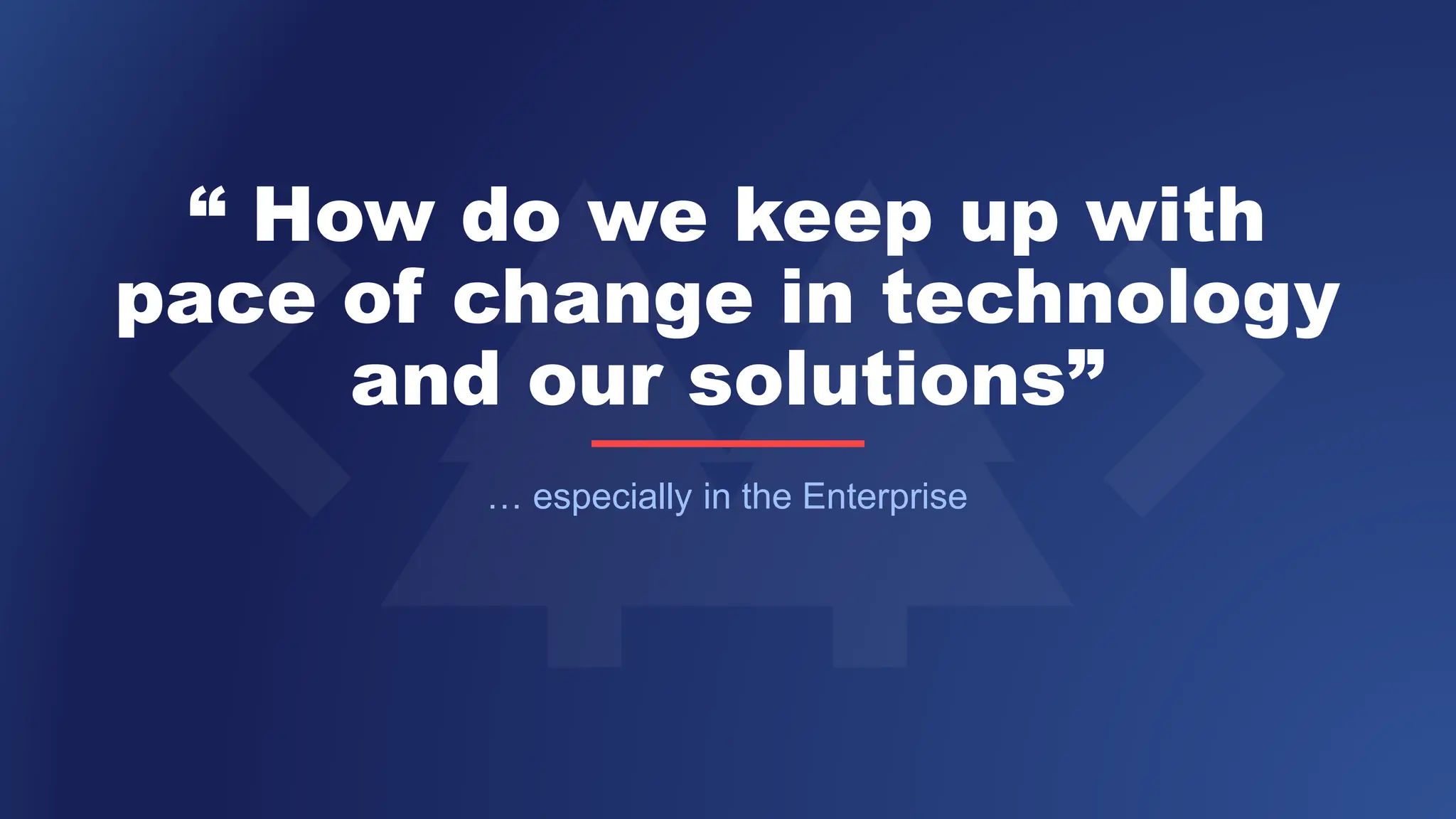 “ How do we keep up with pace of change in technology and our solutions”

… especially in the Enterprise